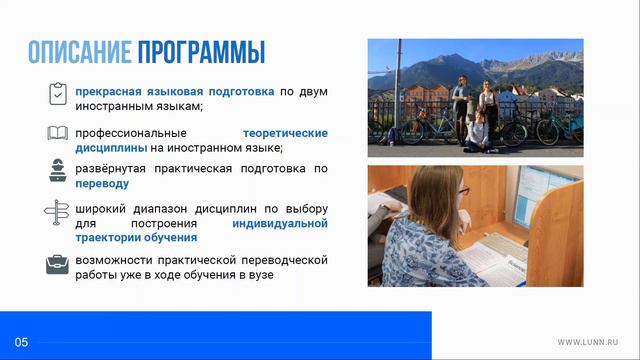 ОПИСАНИЕ ПРОГРАММЫ

прекрасная языковая подготовка по двум иностранным языкам;

профессиональные теоретические дисциплины на иностранном языке;

развёрнутая практическая подготовка по переводу

широкий диапазон дисциплин по выбору для построения индивидуальной траектории обучения

возможности практической переводческой работы уже в ходе обучения в вузе

05

WWW.LUNN.RU